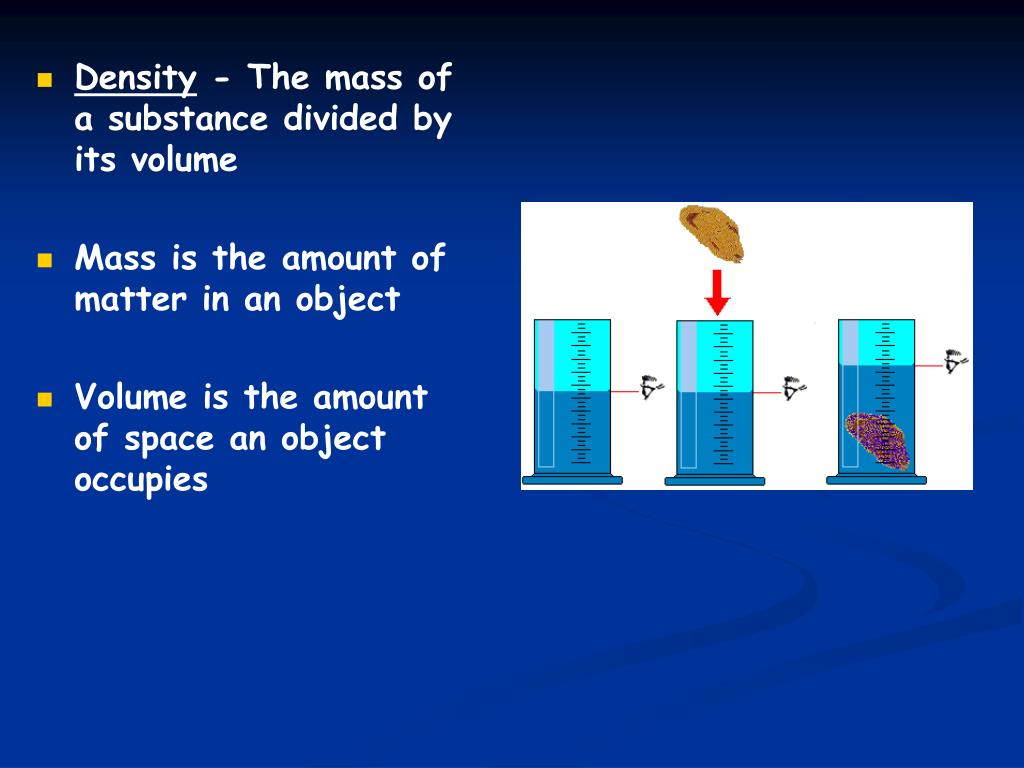 Density - The mass of a substance divided by its volume

Mass is the amount of matter in an object

Volume is the amount of space an object occupies